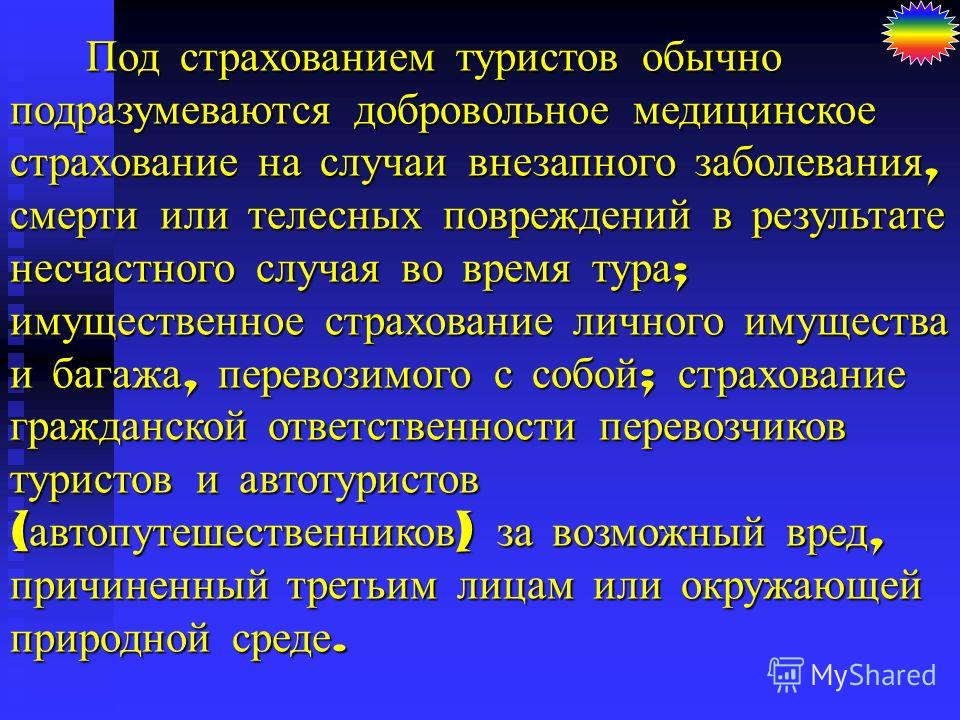 Под страхованием туристов обычно подразумеваются добровольное медицинское страхование на случаи внезапного заболевания, смерти или телесных повреждений в результате несчастного случая во время тура; имущественное страхование личного имущества и багажа, перевозимого с собой; страхование гражданской ответственности перевозчиков туристов и автотуристов (автопутешественников) за возможный вред, причиненный третьим лицам или окружающей природной среде.

MyShared